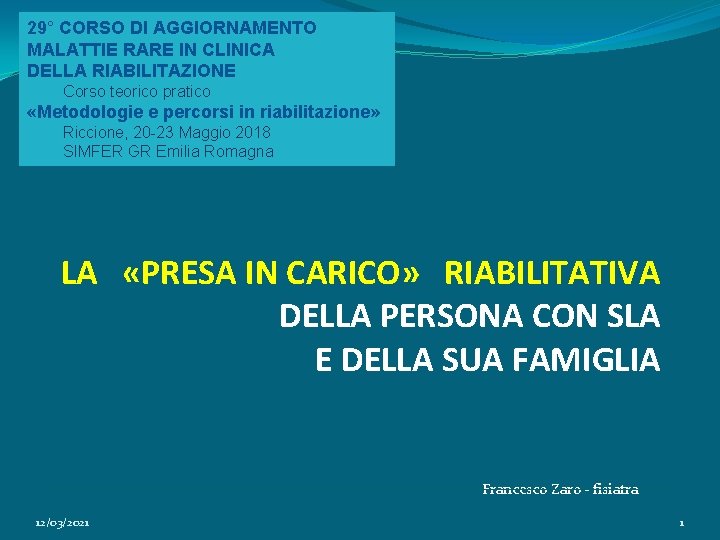 29° CORSO DI AGGIORNAMENTO
MALATTIE RARE IN CLINICA
DELLA RIABILITAZIONE
Corso teorico pratico
«Metodologie e percorsi in riabilitazione»
Riccione, 20-23 Maggio 2018
SIMFER GR Emilia Romagna

LA «PRESA IN CARICO» RIABILITATIVA
DELLA PERSONA CON SLA
E DELLA SUA FAMIGLIA

Francesco Zaro - fisiatra

12/03/2021

1